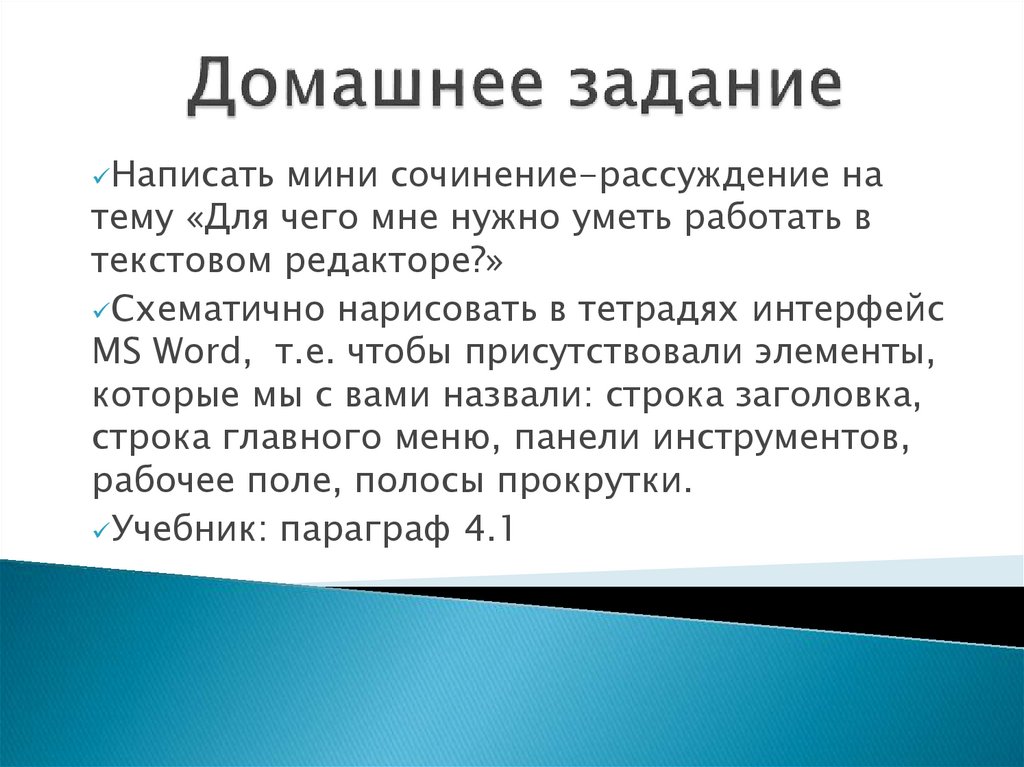 Домашнее задание

✓Написать мини сочинение-рассуждение на тему «Для чего мне нужно уметь работать в текстовом редакторе?»

✓Схематично нарисовать в тетрадях интерфейс MS Word, т.е. чтобы присутствовали элементы, которые мы с вами назвали: строка заголовка, строка главного меню, панели инструментов, рабочее поле, полосы прокрутки.

✓Учебник: параграф 4.1